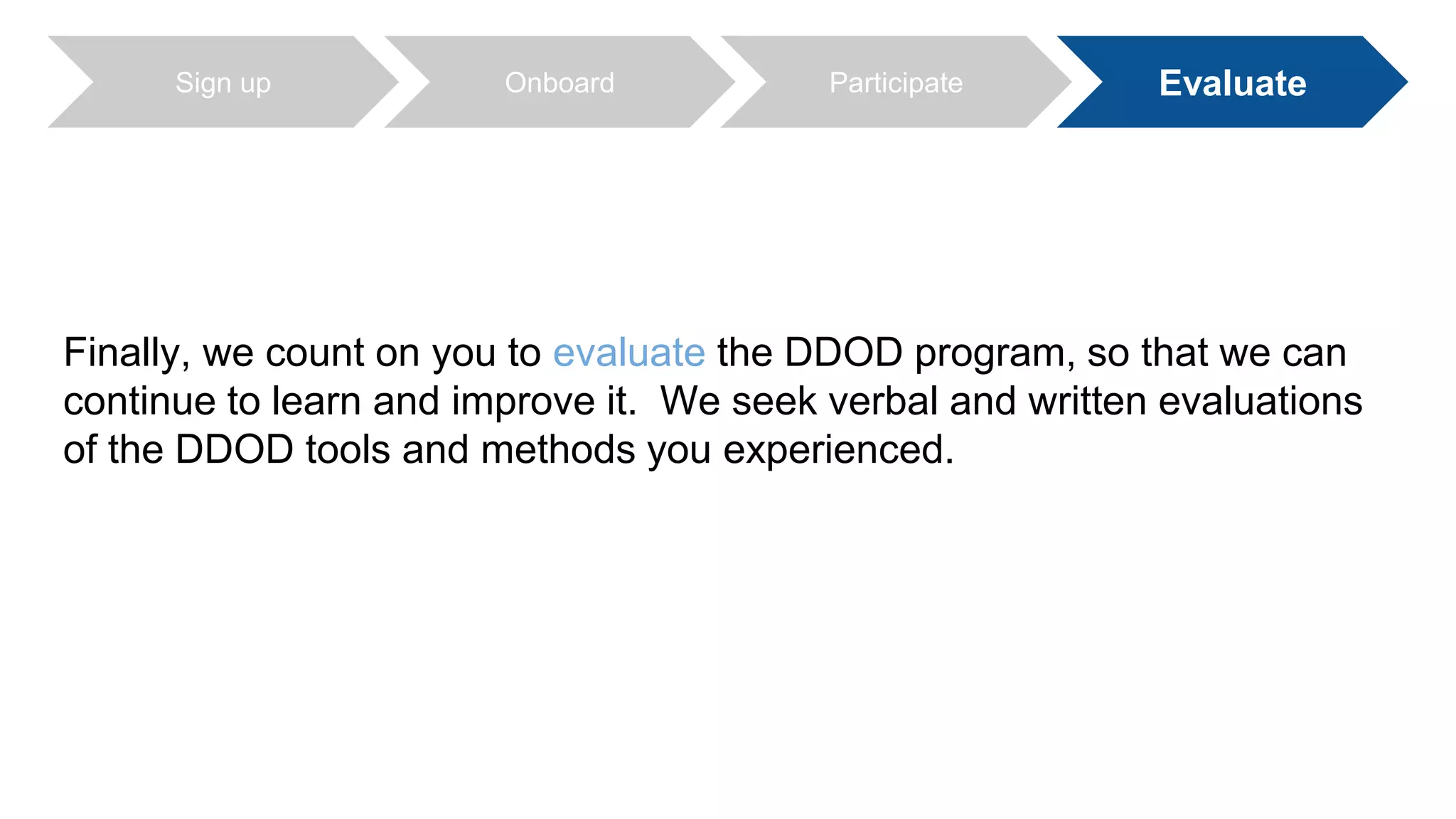 Sign up
Onboard
Participate
Evaluate

Finally, we count on you to evaluate the DDOD program, so that we can continue to learn and improve it.  We seek verbal and written evaluations of the DDOD tools and methods you experienced.